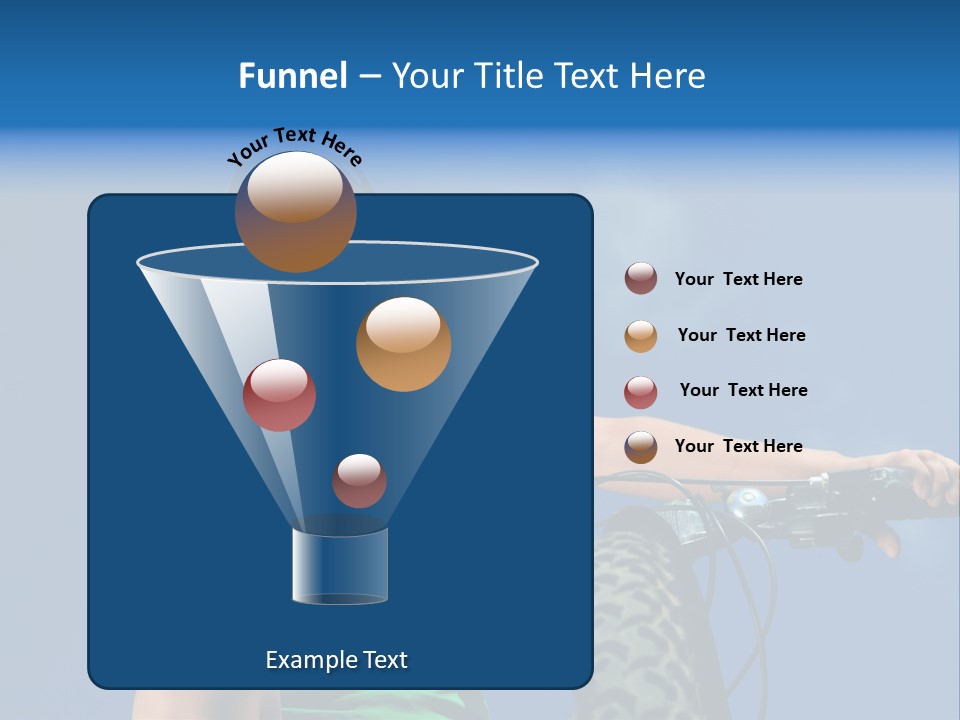 Funnel – Your Title Text Here

Your Text Here

Your Text Here

Your Text Here

Your Text Here

Your Text Here

Example Text